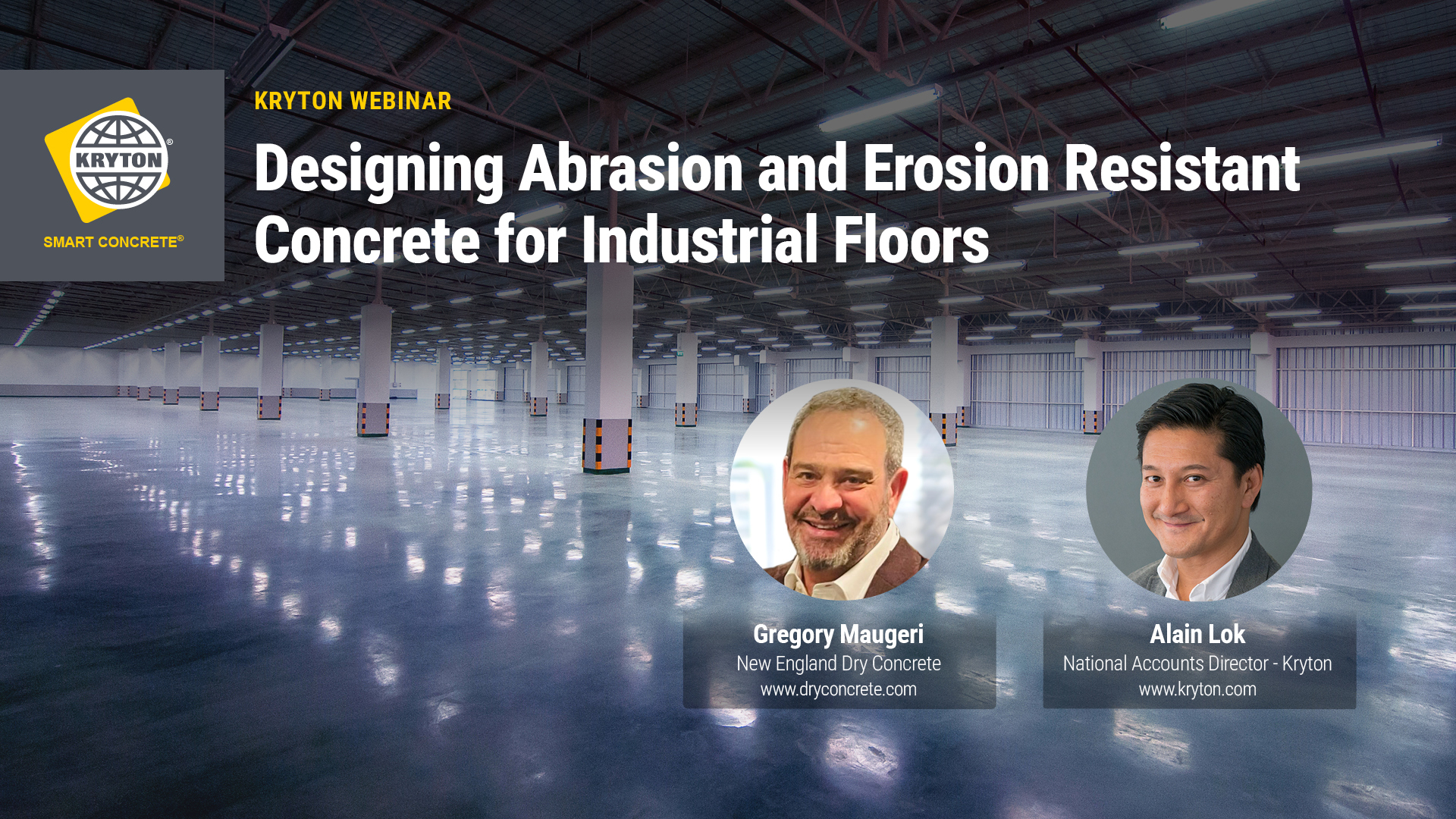 KRYTON®
SMART CONCRETE®

KRYTON WEBINAR

Designing Abrasion and Erosion Resistant Concrete for Industrial Floors

Gregory Maugeri
New England Dry Concrete
www.dryconcrete.com

Alain Lok
National Accounts Director - Kryton
www.kryton.com